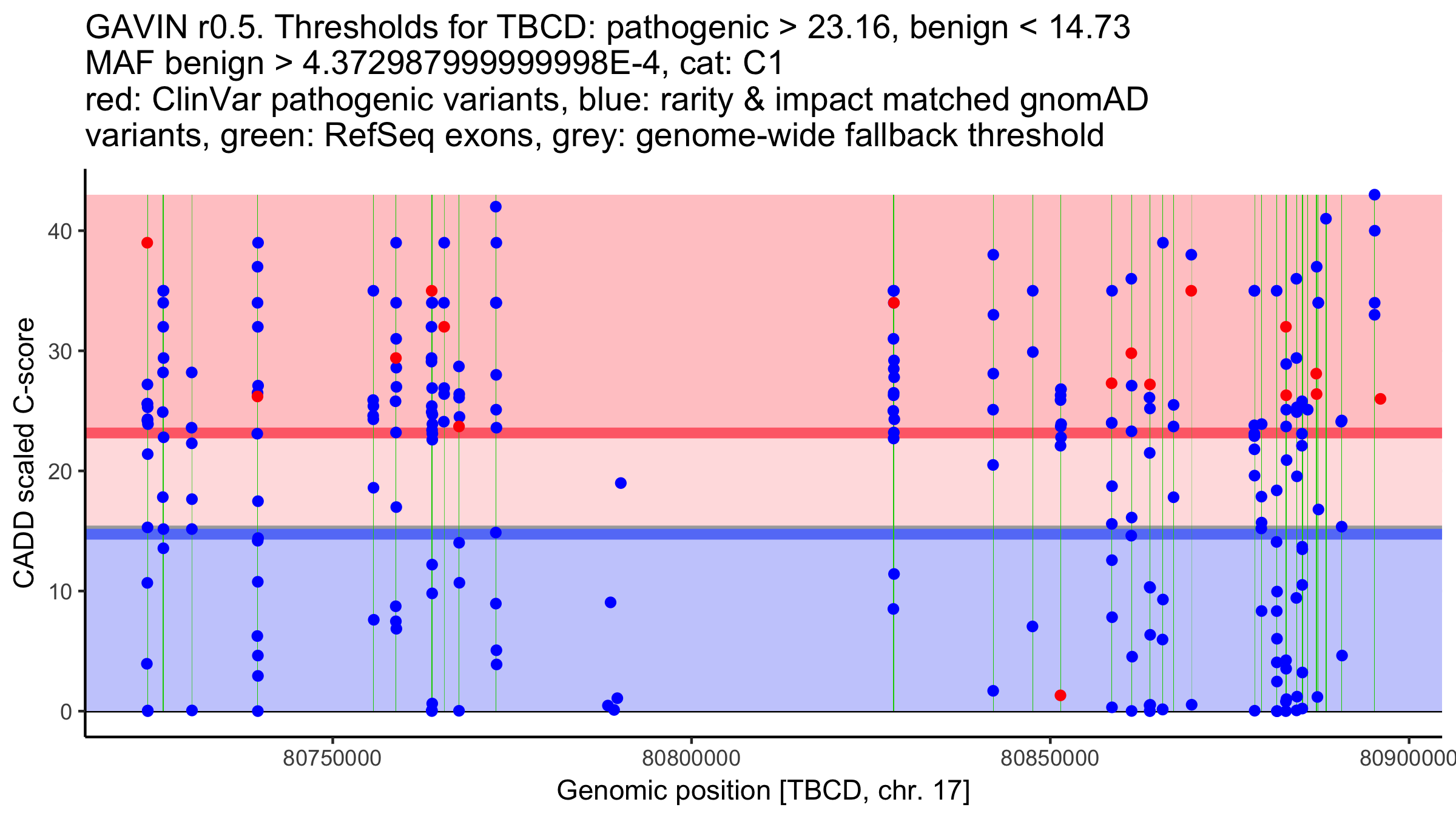 GAVIN r0.5. Thresholds for TBCD: pathogenic > 23.16, benign < 14.73
MAF benign > 4.372987999999998E-4, cat: C1
red: ClinVar pathogenic variants, blue: rarity & impact matched gnomAD variants, green: RefSeq exons, grey: genome-wide fallback threshold

CADD scaled C-score

40
30
20
10
0

80750000
80800000
80850000
80900000

Genomic position [TBCD, chr. 17]